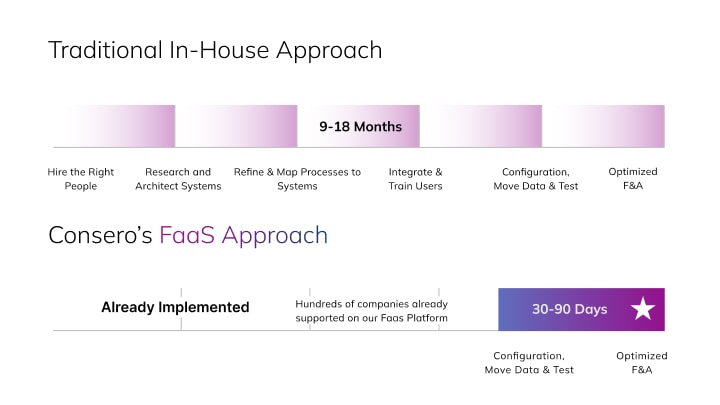 Traditional In-House Approach

9-18 Months

Hire the Right People

Research and Architect Systems

Refine & Map Processes to Systems

Integrate & Train Users

Configuration, Move Data & Test

Optimized F&A

Consero's FaaS Approach

Already Implemented

Hundreds of companies already supported on our Faas Platform

30-90 Days

Configuration, Move Data & Test

Optimized F&A